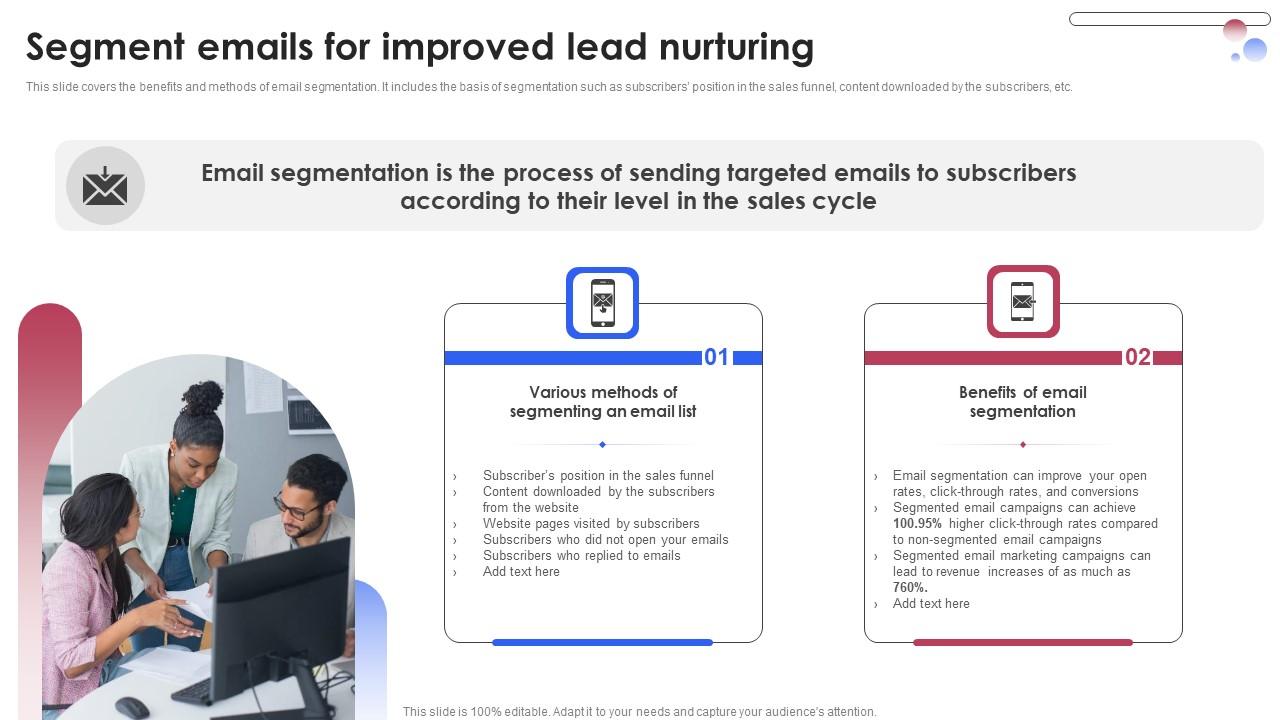 Segment emails for improved lead nurturing

This slide covers the benefits and methods of email segmentation. It includes the basis of segmentation such as subscribers' position in the sales funnel, content downloaded by the subscribers, etc.

Email segmentation is the process of sending targeted emails to subscribers according to their level in the sales cycle

01

Various methods of segmenting an email list

› Subscriber's position in the sales funnel
› Content downloaded by the subscribers from the website
› Website pages visited by subscribers
› Subscribers who did not open your emails
› Subscribers who replied to emails
› Add text here

02

Benefits of email segmentation

› Email segmentation can improve your open rates, click-through rates, and conversions
› Segmented email campaigns can achieve 100.95% higher click-through rates compared to non-segmented email campaigns
› Segmented email marketing campaigns can lead to revenue increases of as much as 760%.
› Add text here

This slide is 100% editable. Adapt it to your needs and capture your audience's attention.